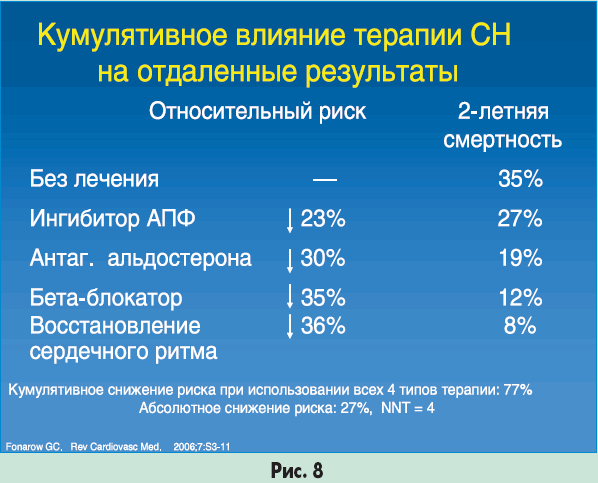 Кумулятивное влияние терапии СН на отдаленные результаты

| | Относительный риск | 2-летняя смертность |
|---|---|---|
| Без лечения | — | 35% |
| Ингибитор АПФ | ↓ 23% | 27% |
| Антаг. альдостерона | ↓ 30% | 19% |
| Бета-блокатор | ↓ 35% | 12% |
| Восстановление сердечного ритма | ↓ 36% | 8% |

Кумулятивное снижение риска при использовании всех 4 типов терапии: 77%
Абсолютное снижение риска: 27%, NNT = 4

Fonarow GC, Rev Cardiovasc Med, 2006;7:S3-11

Рис. 8